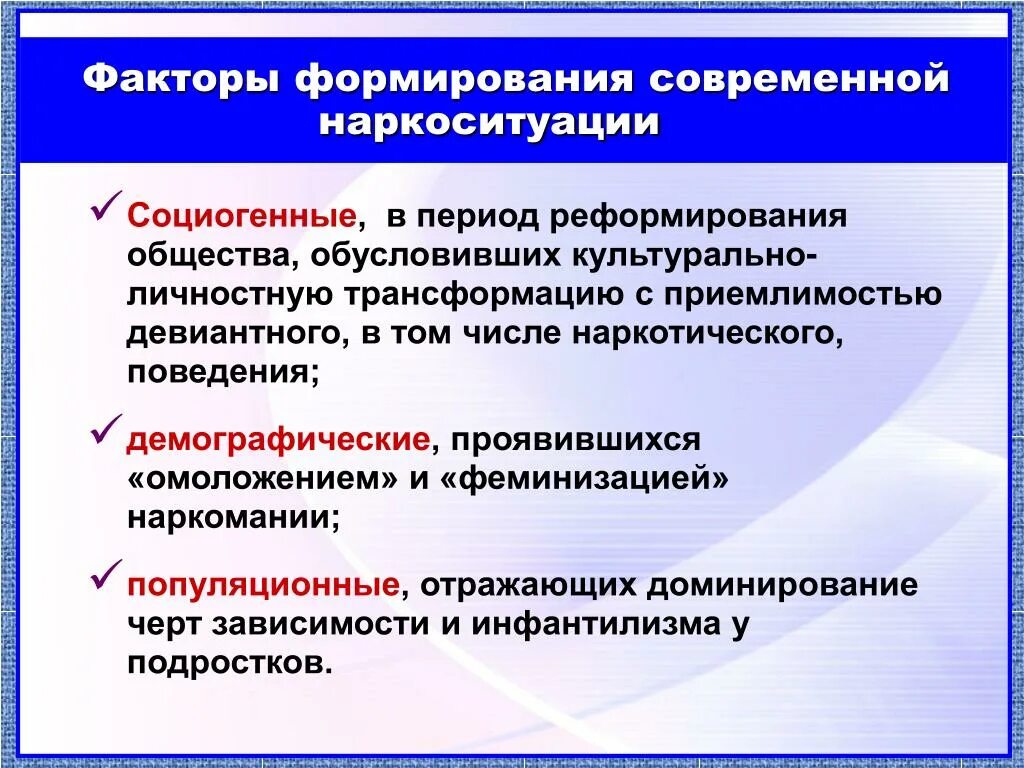 Факторы формирования современной наркоситуации

✓ Социогенные, в период реформирования общества, обусловивших культурально-личностную трансформацию с приемлимостью девиантного, в том числе наркотического, поведения;

✓ демографические, проявившихся «омоложением» и «феминизацией» наркомании;

✓ популяционные, отражающих доминирование черт зависимости и инфантилизма у подростков.